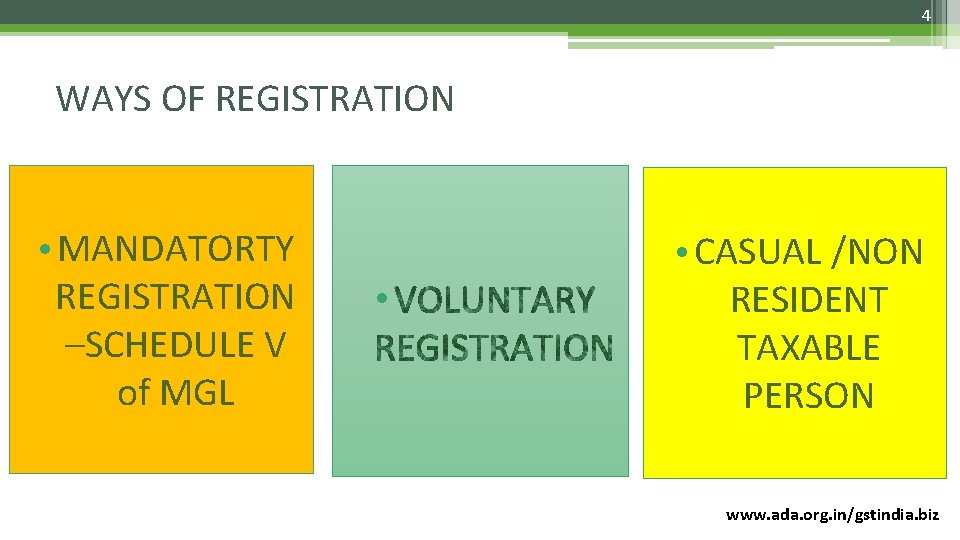 4

WAYS OF REGISTRATION

• MANDATORTY REGISTRATION –SCHEDULE V of MGL

• VOLUNTARY REGISTRATION

• CASUAL /NON RESIDENT TAXABLE PERSON

www.ada.org.in/gstindia.biz